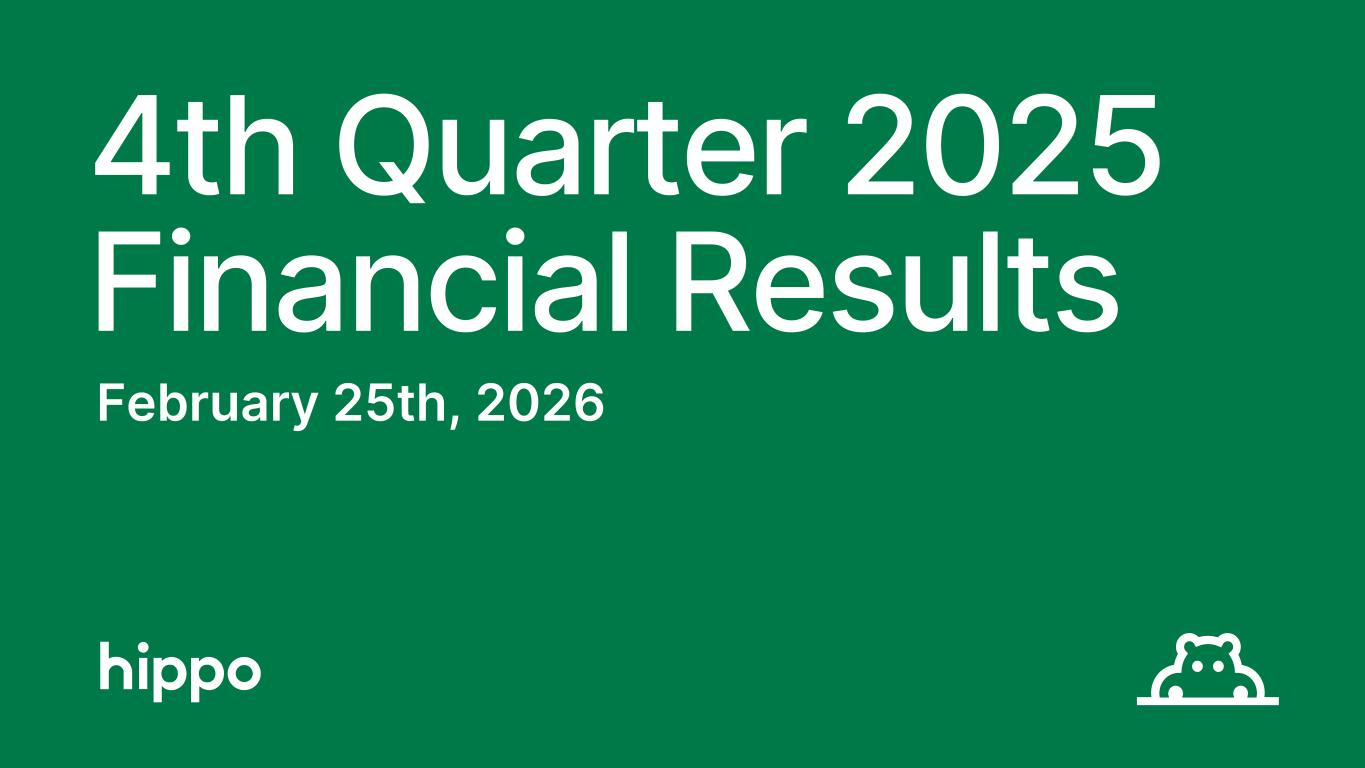 4th Quarter 2025 Financial Results

February 25th, 2026

hippo